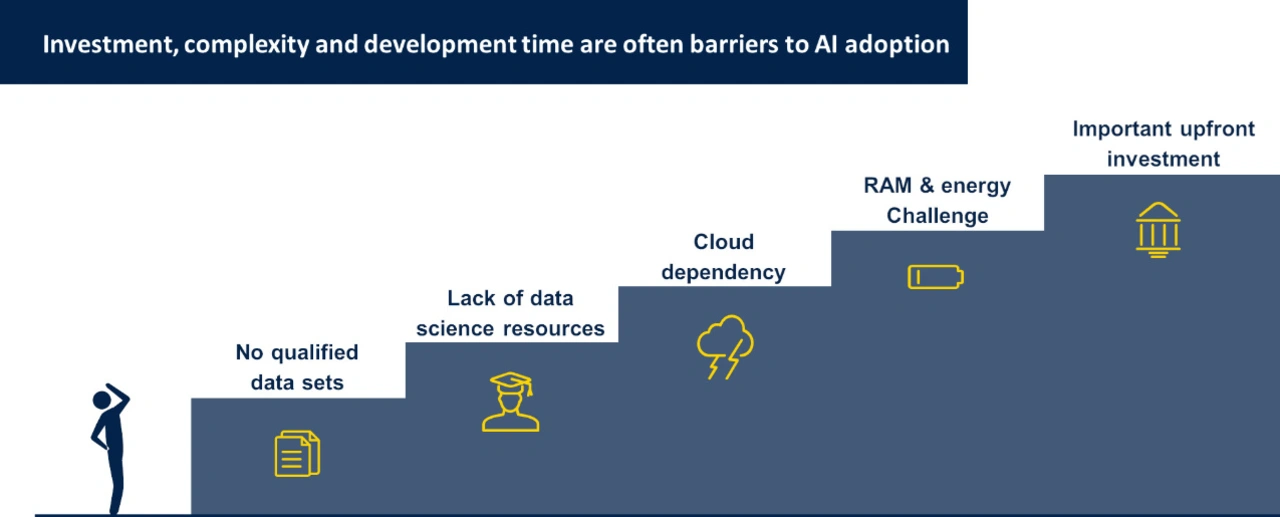 Investment, complexity and development time are often barriers to AI adoption

No qualified data sets

Lack of data science resources

Cloud dependency

RAM & energy Challenge

Important upfront investment